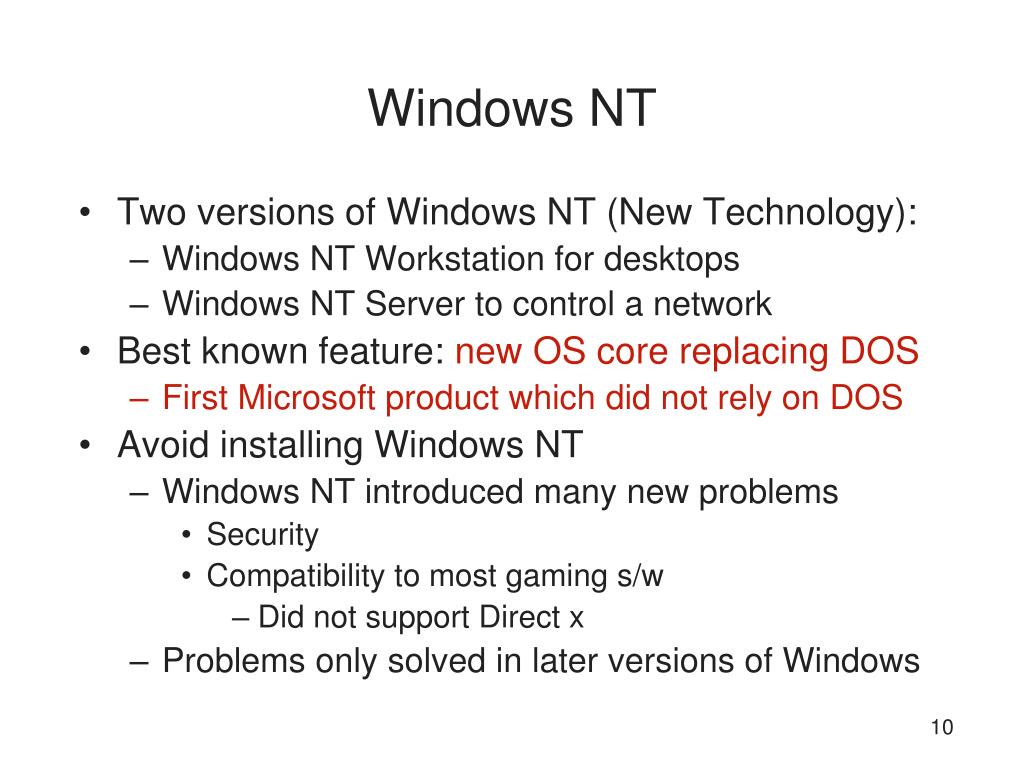 Windows NT

• Two versions of Windows NT (New Technology):
– Windows NT Workstation for desktops
– Windows NT Server to control a network
• Best known feature: new OS core replacing DOS
– First Microsoft product which did not rely on DOS
• Avoid installing Windows NT
– Windows NT introduced many new problems
• Security
• Compatibility to most gaming s/w
– Did not support Direct x
– Problems only solved in later versions of Windows

10